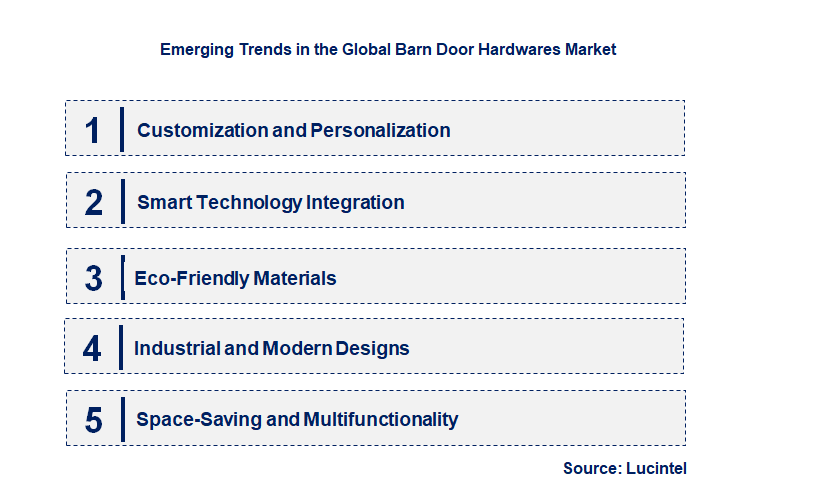 Emerging Trends in the Global Barn Door Hardwares Market

1 Customization and Personalization

2 Smart Technology Integration

3 Eco-Friendly Materials

4 Industrial and Modern Designs

5 Space-Saving and Multifunctionality

Source: Lucintel